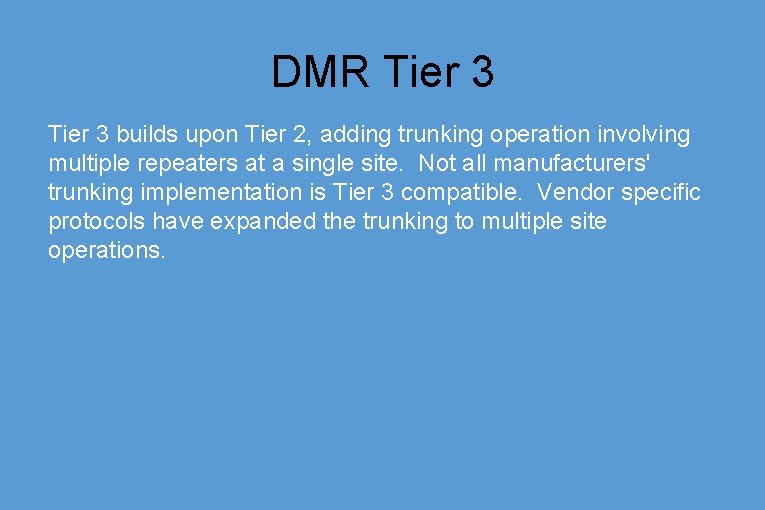 DMR Tier 3

Tier 3 builds upon Tier 2, adding trunking operation involving multiple repeaters at a single site. Not all manufacturers' trunking implementation is Tier 3 compatible. Vendor specific protocols have expanded the trunking to multiple site operations.